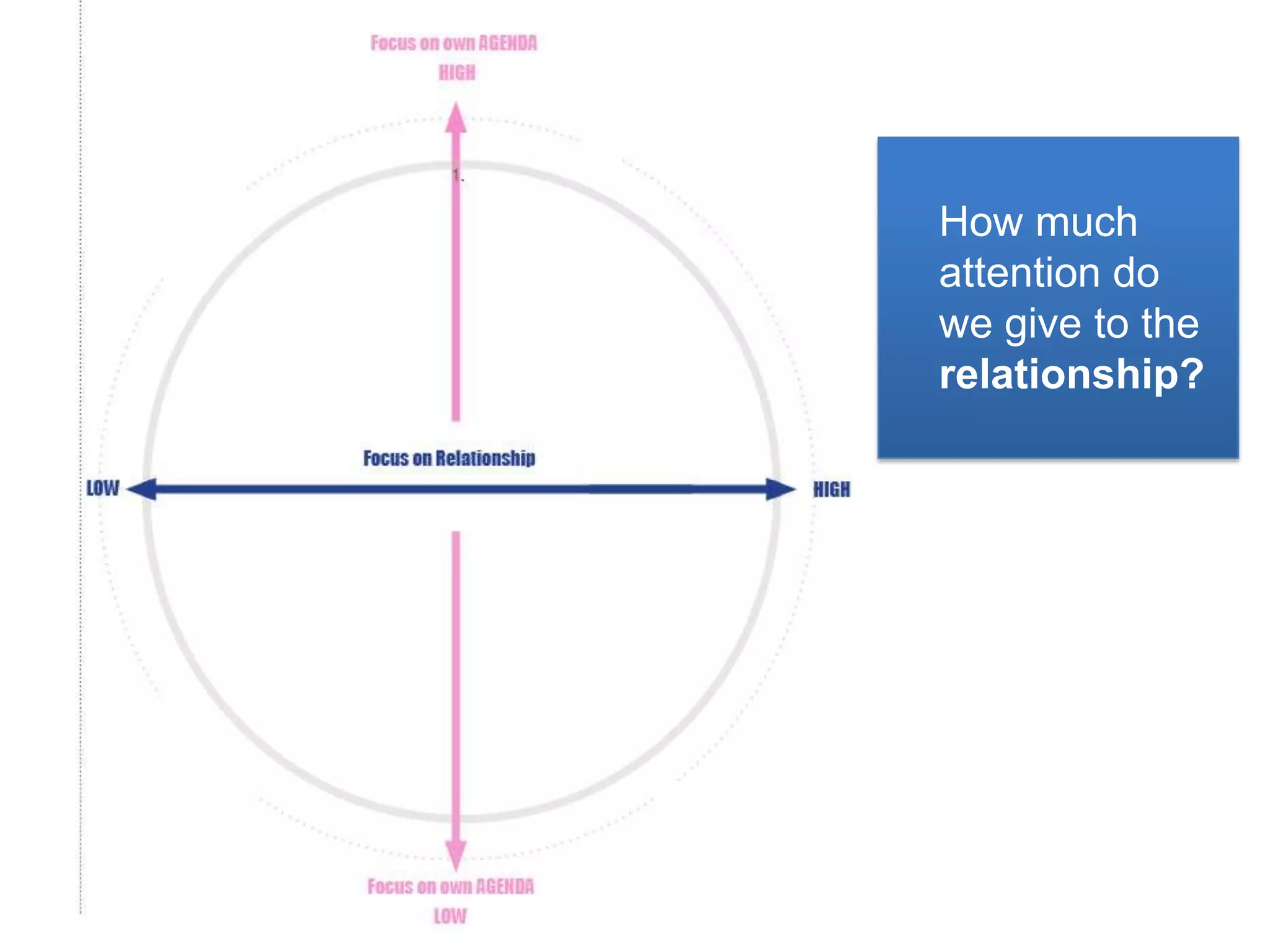 Focus on own AGENDA
HIGH

1.

Focus on Relationship

LOW

HIGH

Focus on own AGENDA
LOW

How much attention do we give to the **relationship?**